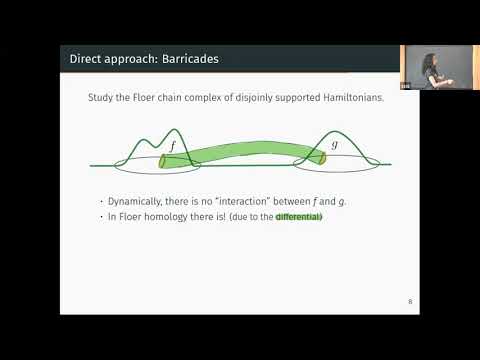 Direct approach: Barricades

Study the Floer chain complex of disjoinly supported Hamiltonians.

$f$

$g$

· Dynamically, there is no "interaction" between $f$ and $g$.
· In Floer homology there is! (due to the differential)

8